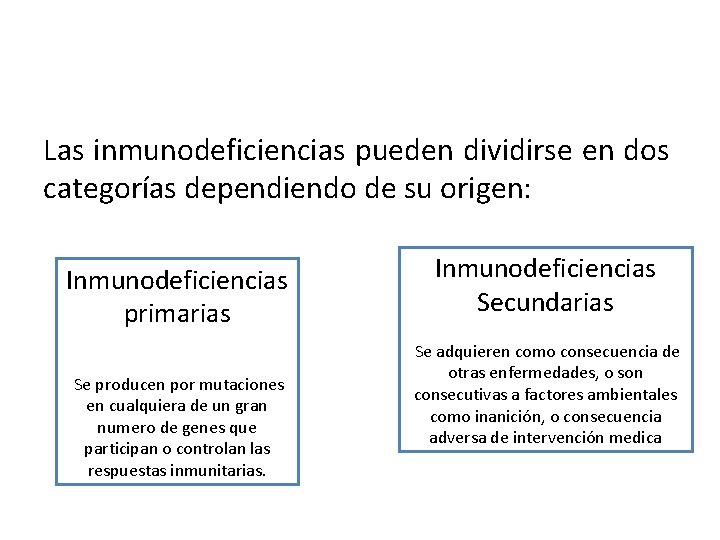 Las inmunodeficiencias pueden dividirse en dos categorías dependiendo de su origen:

Inmunodeficiencias primarias

Se producen por mutaciones en cualquiera de un gran numero de genes que participan o controlan las respuestas inmunitarias.

Inmunodeficiencias Secundarias

Se adquieren como consecuencia de otras enfermedades, o son consecutivas a factores ambientales como inanición, o consecuencia adversa de intervención medica